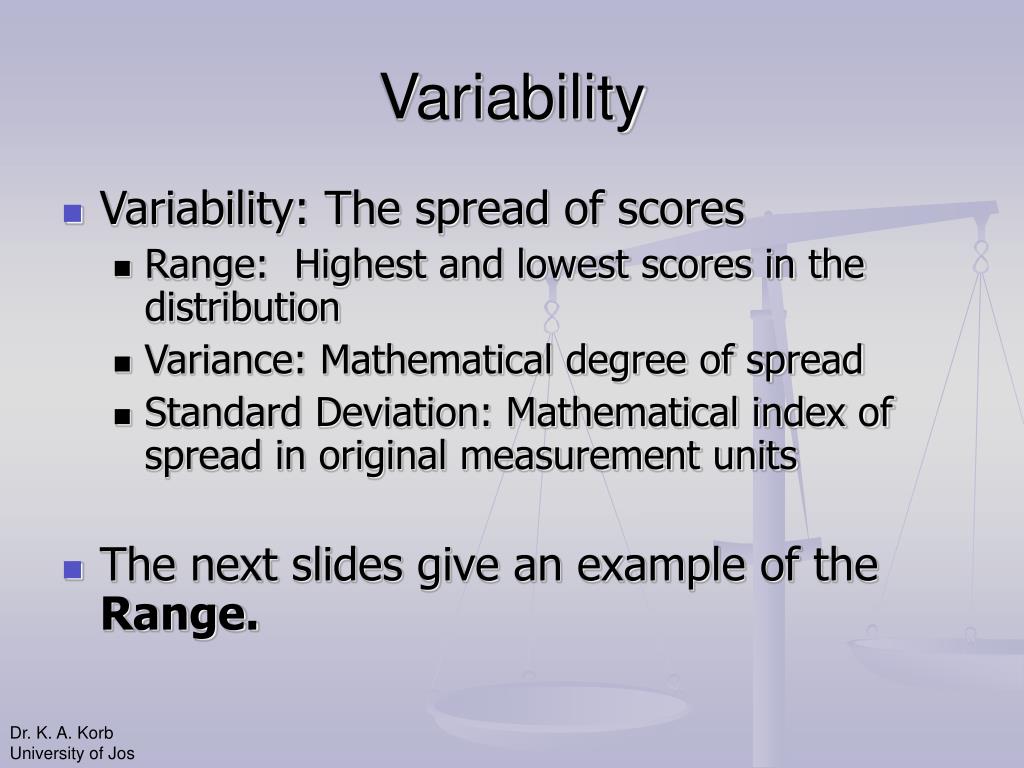 Variability

Variability: The spread of scores
Range:  Highest and lowest scores in the distribution
Variance: Mathematical degree of spread
Standard Deviation: Mathematical index of spread in original measurement units

The next slides give an example of the **Range.**

Dr. K. A. Korb
University of Jos